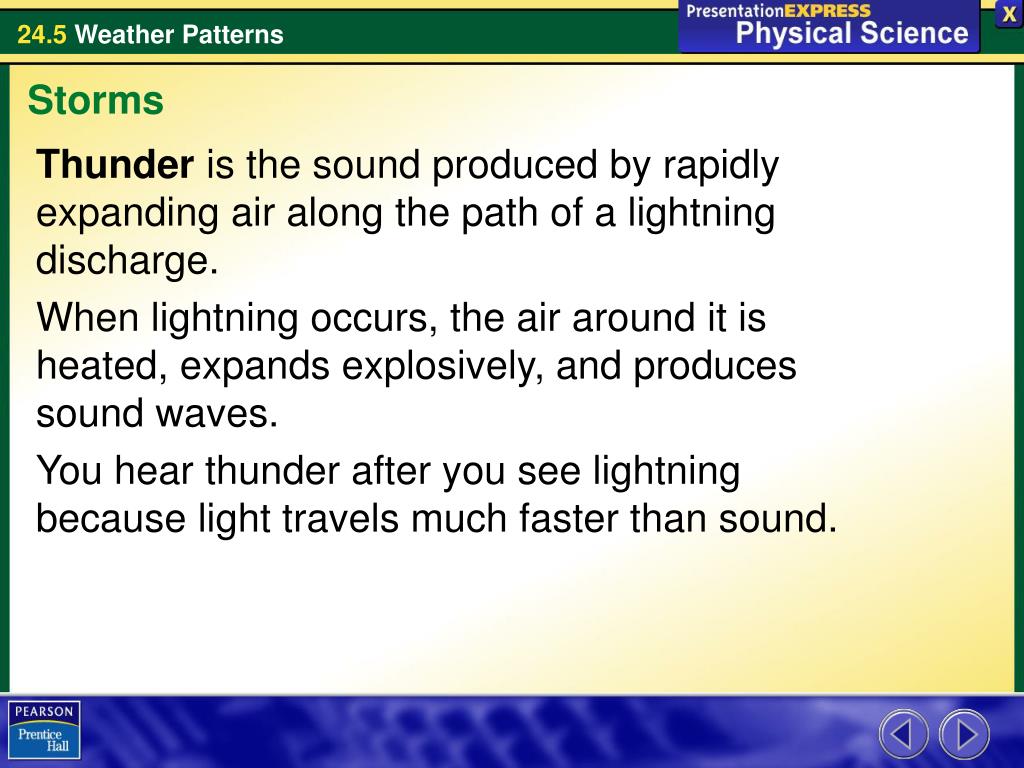 24.5 Weather Patterns

PresentationEXPRESS
Physical Science

X

Storms

Thunder is the sound produced by rapidly expanding air along the path of a lightning discharge.

When lightning occurs, the air around it is heated, expands explosively, and produces sound waves.

You hear thunder after you see lightning because light travels much faster than sound.

PEARSON
Prentice Hall